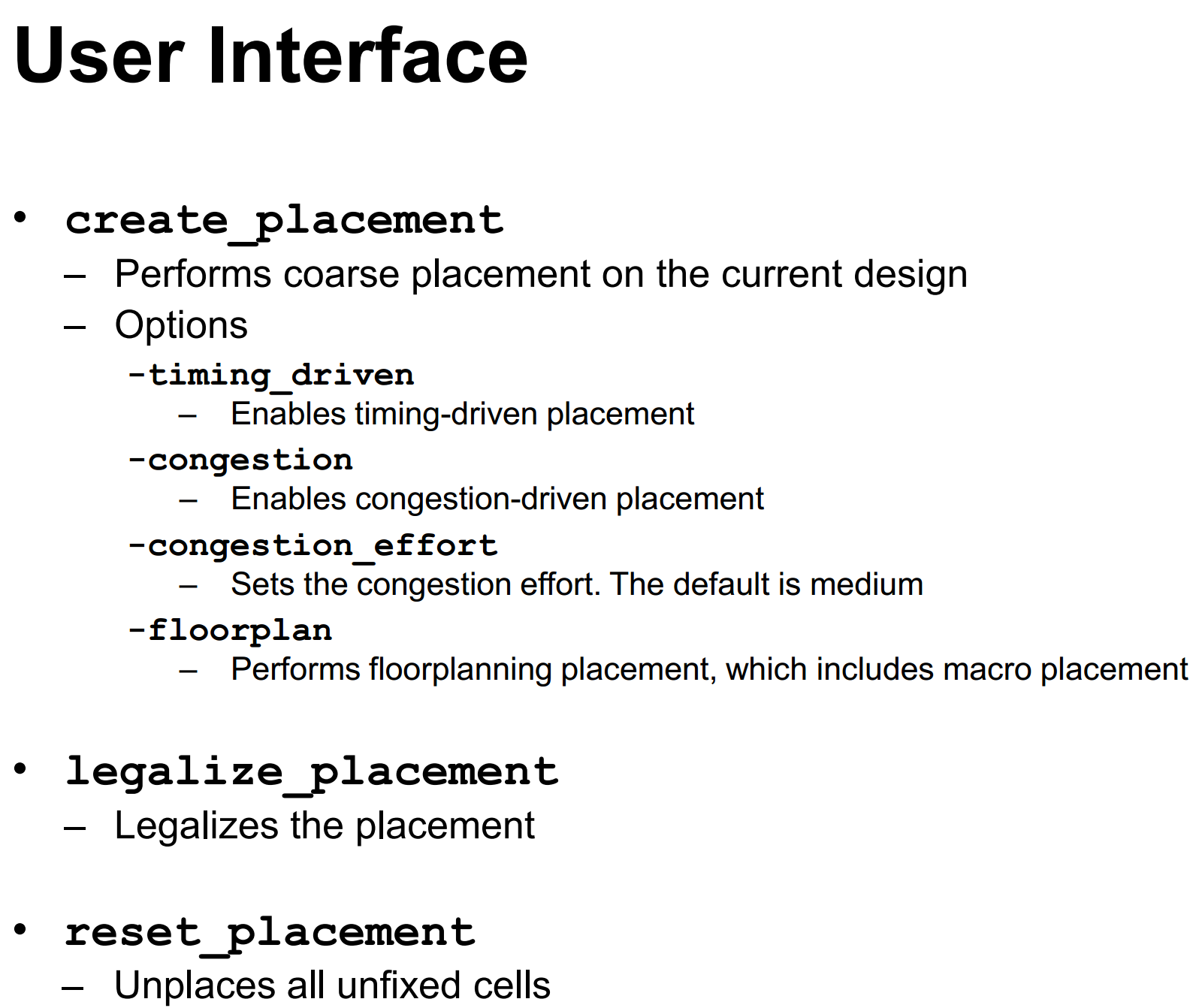 User Interface

• create_placement
– Performs coarse placement on the current design
– Options
-timing_driven
– Enables timing-driven placement
-congestion
– Enables congestion-driven placement
-congestion_effort
– Sets the congestion effort. The default is medium
-floorplan
– Performs floorplanning placement, which includes macro placement

• legalize_placement
– Legalizes the placement

• reset_placement
– Unplaces all unfixed cells